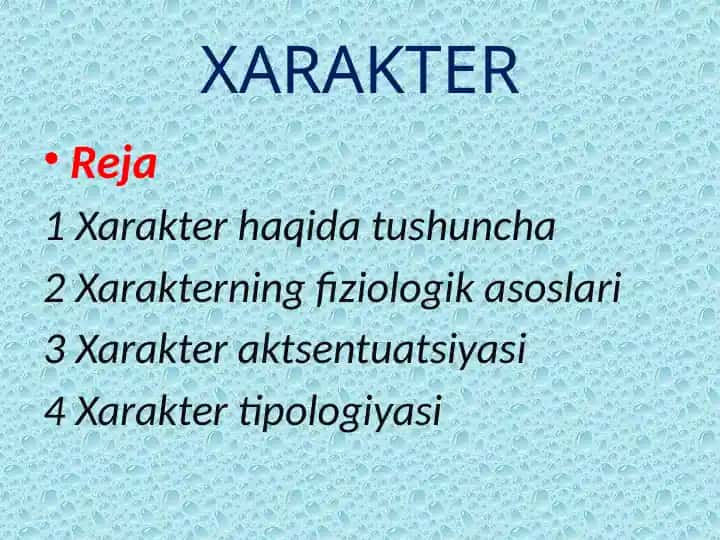 XARAKTER

• Reja

1 Xarakter haqida tushuncha

2 Xarakterning fiziologik asoslari

3 Xarakter aktsentuatsiyasi

4 Xarakter tipologiyasi